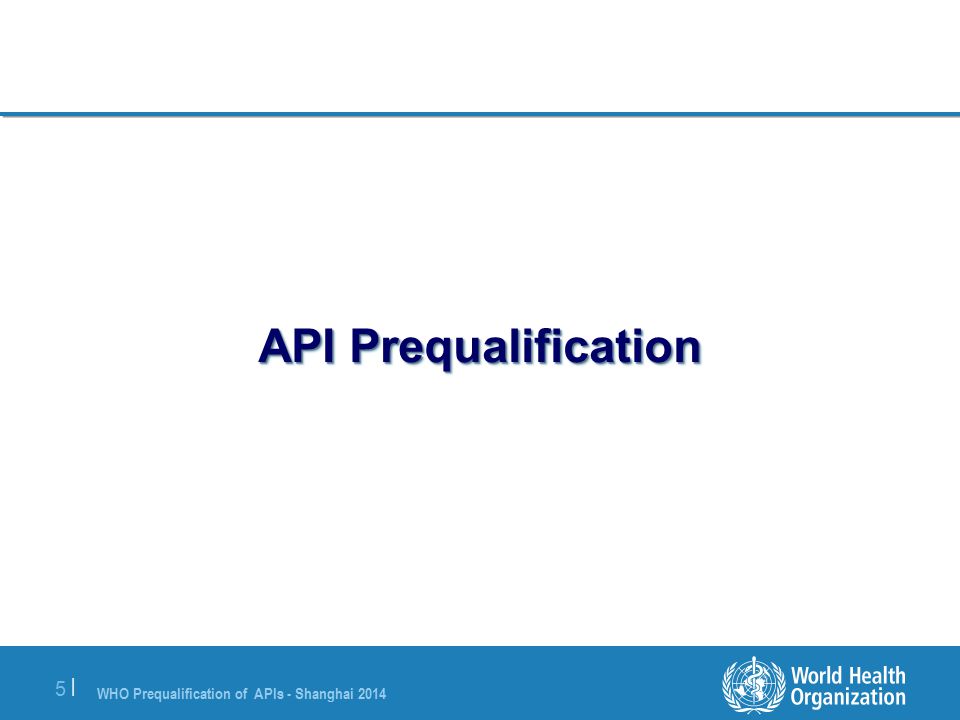 API Prequalification

5 | WHO Prequalification of APIs - Shanghai 2014

World Health Organization